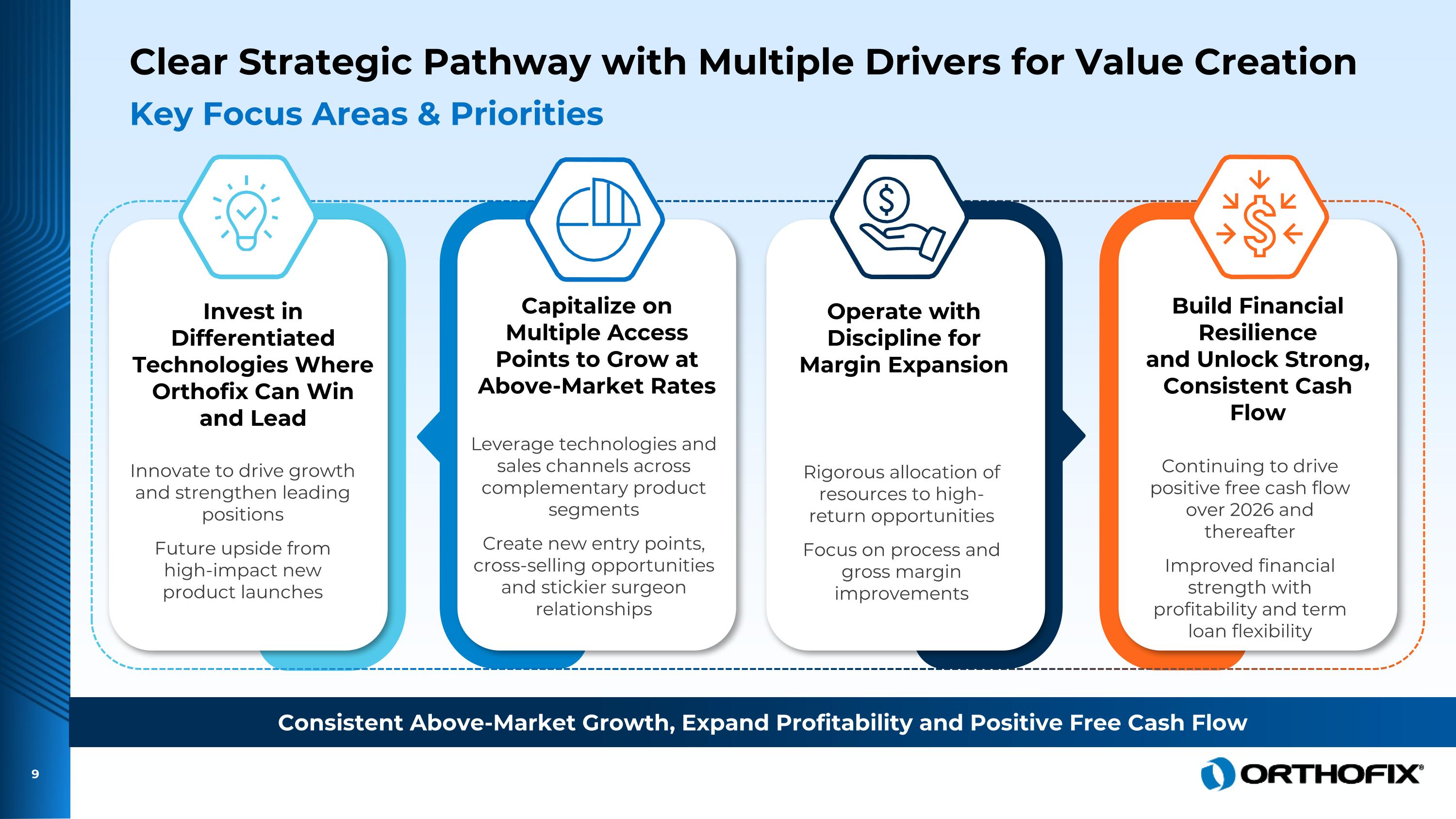 Clear Strategic Pathway with Multiple Drivers for Value Creation

Key Focus Areas & Priorities

Invest in Differentiated Technologies Where Orthofix Can Win and Lead

Innovate to drive growth and strengthen leading positions

Future upside from high-impact new product launches

Capitalize on Multiple Access Points to Grow at Above-Market Rates

Leverage technologies and sales channels across complementary product segments

Create new entry points, cross-selling opportunities and stickier surgeon relationships

Operate with Discipline for Margin Expansion

Rigorous allocation of resources to high-return opportunities

Focus on process and gross margin improvements

Build Financial Resilience and Unlock Strong, Consistent Cash Flow

Continuing to drive positive free cash flow over 2026 and thereafter

Improved financial strength with profitability and term loan flexibility

Consistent Above-Market Growth, Expand Profitability and Positive Free Cash Flow

9

ORTHOFIX®